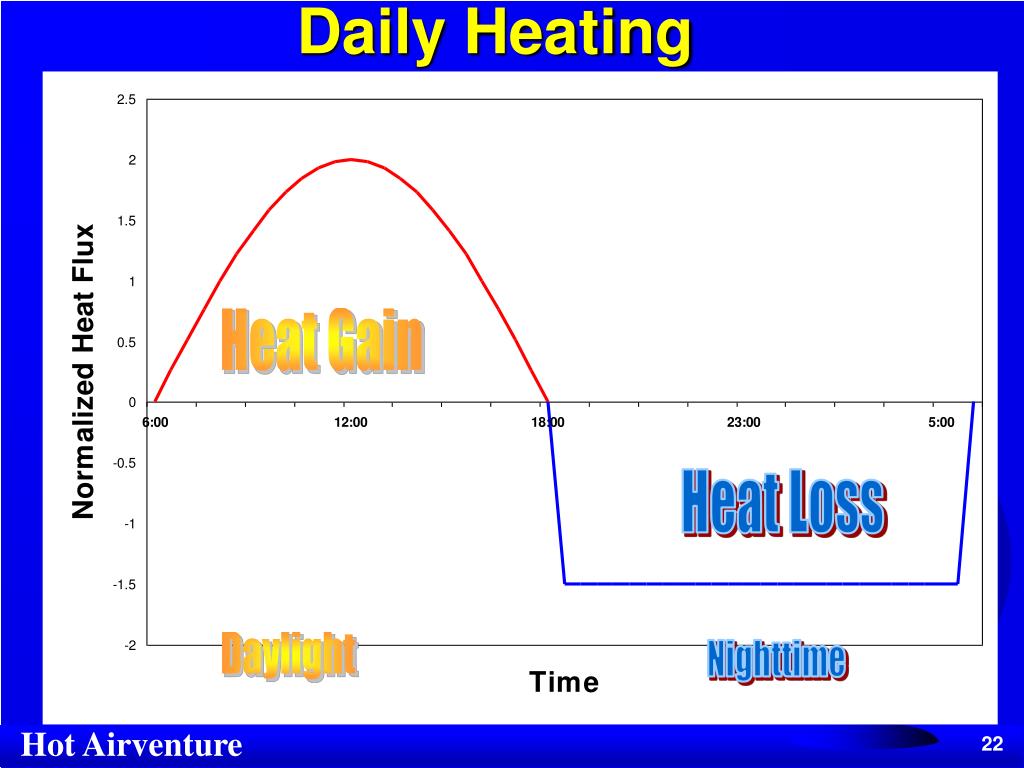 Daily Heating

Normalized Heat Flux

2.5
2
1.5
1
0.5
0
-0.5
-1
-1.5
-2

6:00
12:00
18:00
23:00
5:00

Heat Gain

Heat Loss

Daylight

Nighttime

Time

Hot Airventure

22